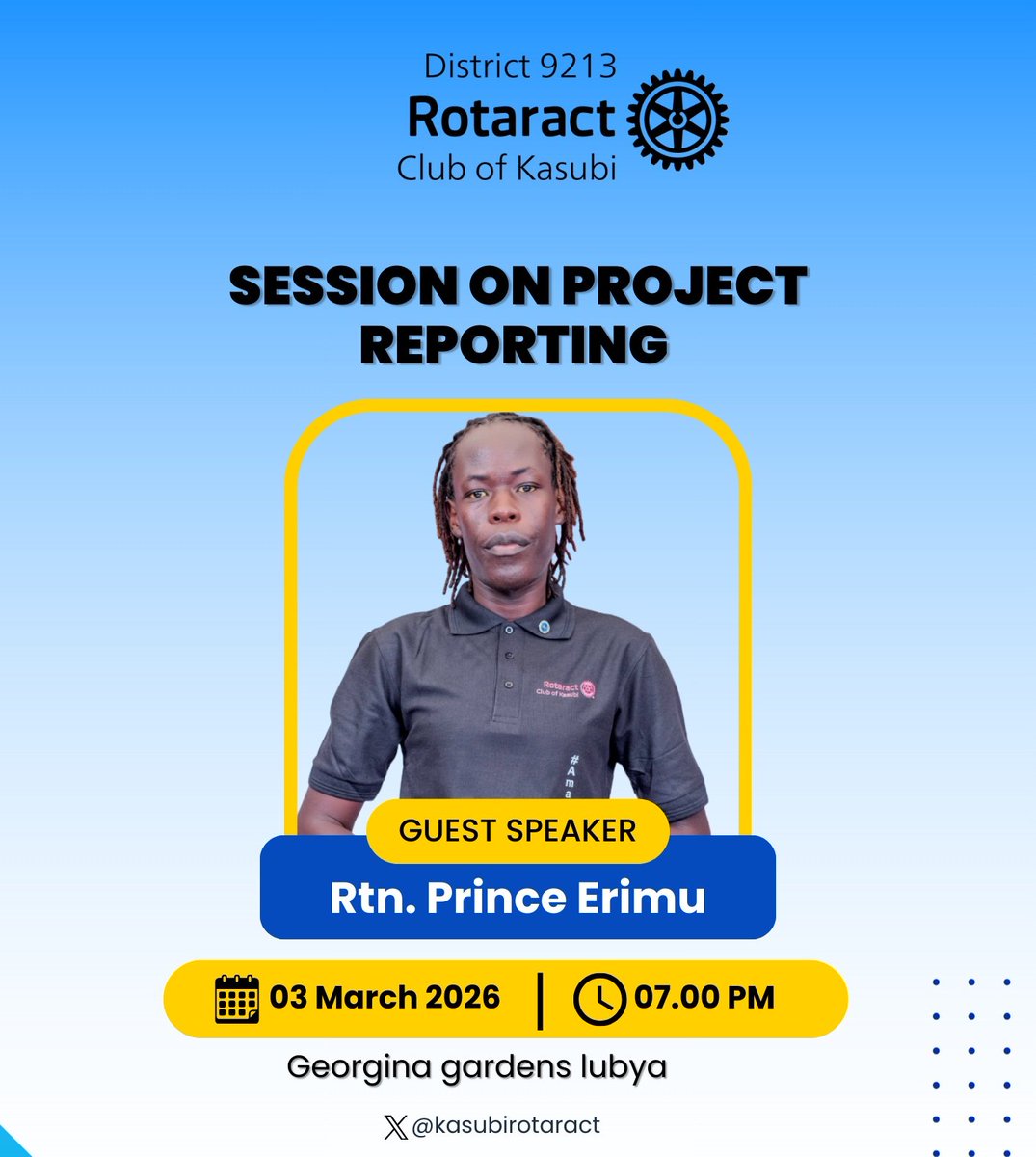 District 9213
Rotaract
Club of Kasubi

SESSION ON PROJECT REPORTING

Rotaract Club of Kasubi

#Ama

GUEST SPEAKER
Rtn. Prince Erimu

03 March 2026 | 07.00 PM

Georgina gardens lubya

@kasubirotaract